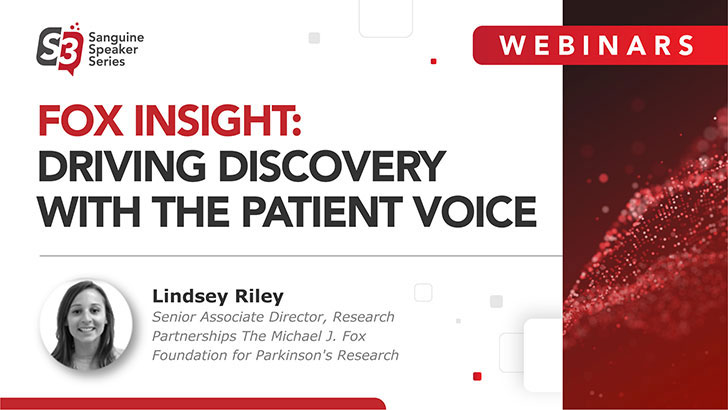 S3 Sanguine Speaker Series

WEBINARS

FOX INSIGHT:
DRIVING DISCOVERY WITH THE PATIENT VOICE

Lindsey Riley
Senior Associate Director, Research Partnerships The Michael J. Fox Foundation for Parkinson's Research